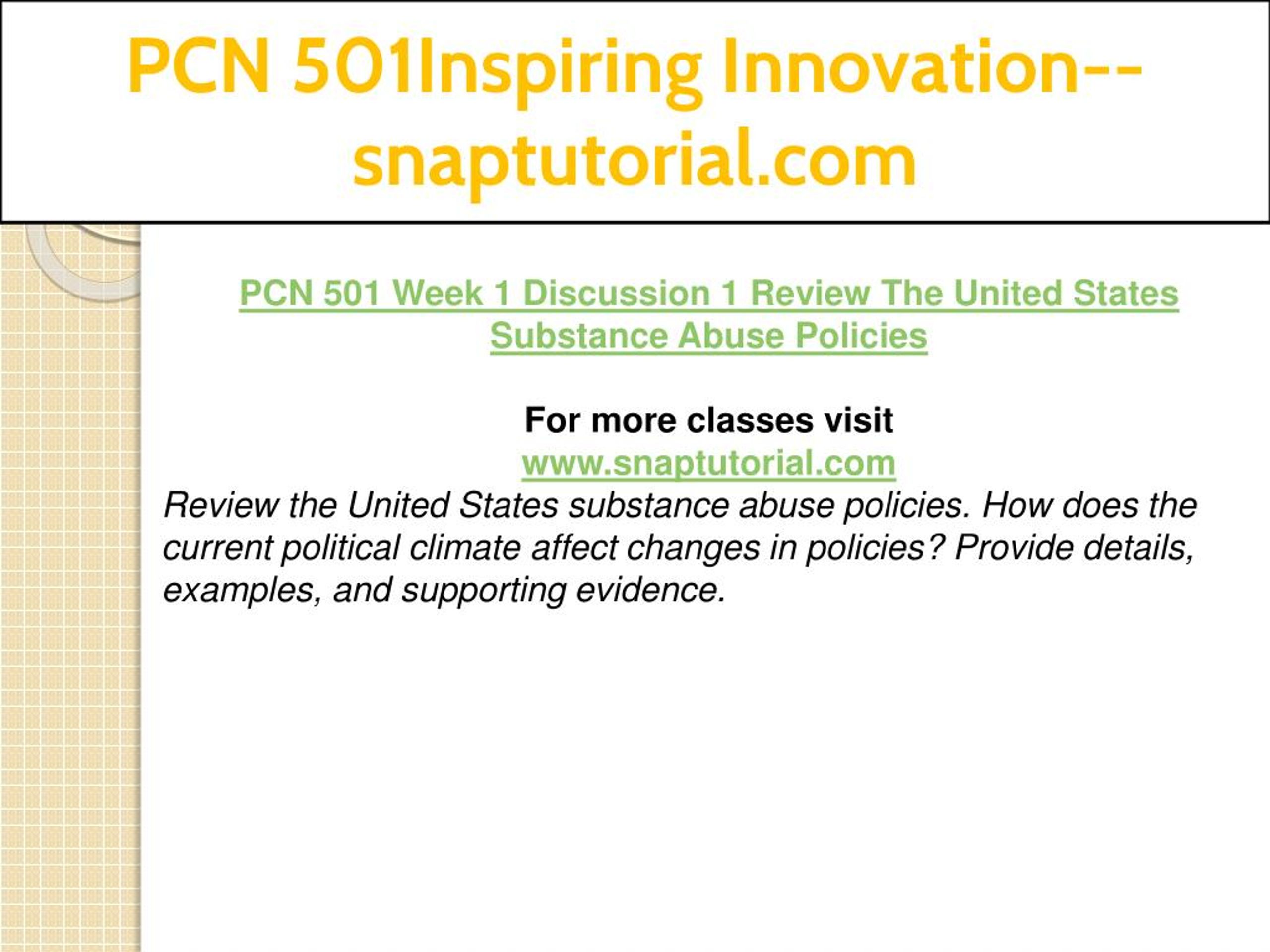 PCN 501Inspiring Innovation--snaptutorial.com

PCN 501 Week 1 Discussion 1 Review The United States Substance Abuse Policies

For more classes visit
www.snaptutorial.com

Review the United States substance abuse policies. How does the current political climate affect changes in policies? Provide details, examples, and supporting evidence.